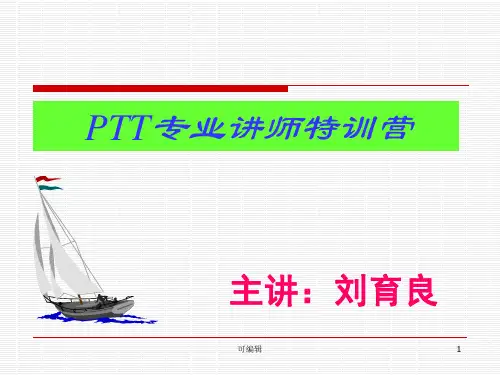 PTT专业讲师特训营

主讲：刘育良

可编辑

1